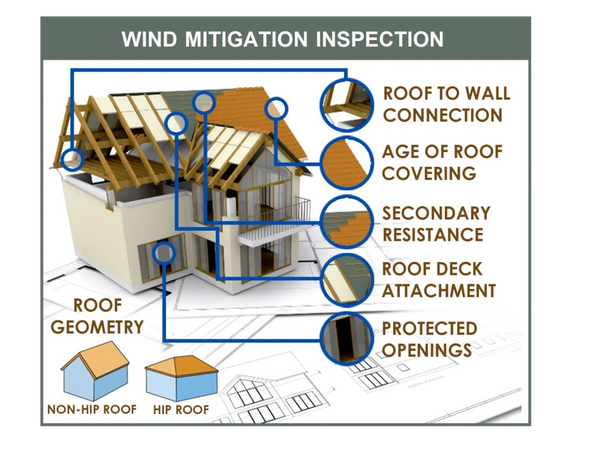 WIND MITIGATION INSPECTION

ROOF TO WALL CONNECTION

AGE OF ROOF COVERING

SECONDARY RESISTANCE

ROOF DECK ATTACHMENT

PROTECTED OPENINGS

ROOF GEOMETRY

NON-HIP ROOF

HIP ROOF